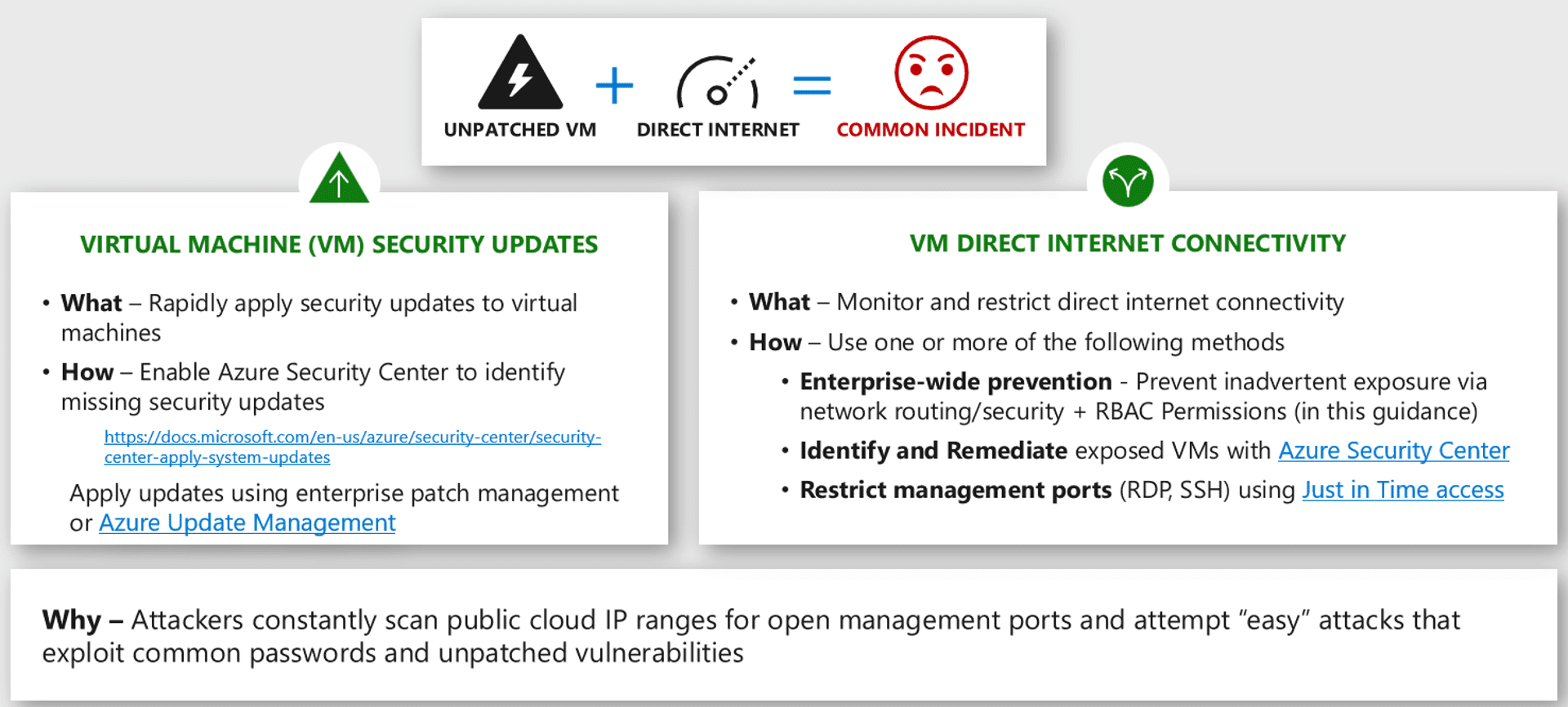 UNPATCHED VM + DIRECT INTERNET = COMMON INCIDENT

VIRTUAL MACHINE (VM) SECURITY UPDATES

• What – Rapidly apply security updates to virtual machines

• How – Enable Azure Security Center to identify missing security updates

https://docs.microsoft.com/en-us/azure/security-center/security-center-apply-system-updates

Apply updates using enterprise patch management or Azure Update Management

VM DIRECT INTERNET CONNECTIVITY

• What – Monitor and restrict direct internet connectivity

• How – Use one or more of the following methods

• Enterprise-wide prevention - Prevent inadvertent exposure via network routing/security + RBAC Permissions (in this guidance)

• Identify and Remediate exposed VMs with Azure Security Center

• Restrict management ports (RDP, SSH) using Just in Time access

Why – Attackers constantly scan public cloud IP ranges for open management ports and attempt "easy" attacks that exploit common passwords and unpatched vulnerabilities